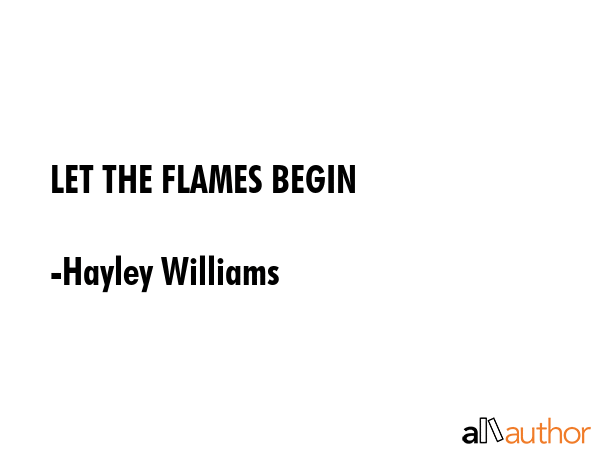 LET THE FLAMES BEGIN

-Hayley Williams

allauthor